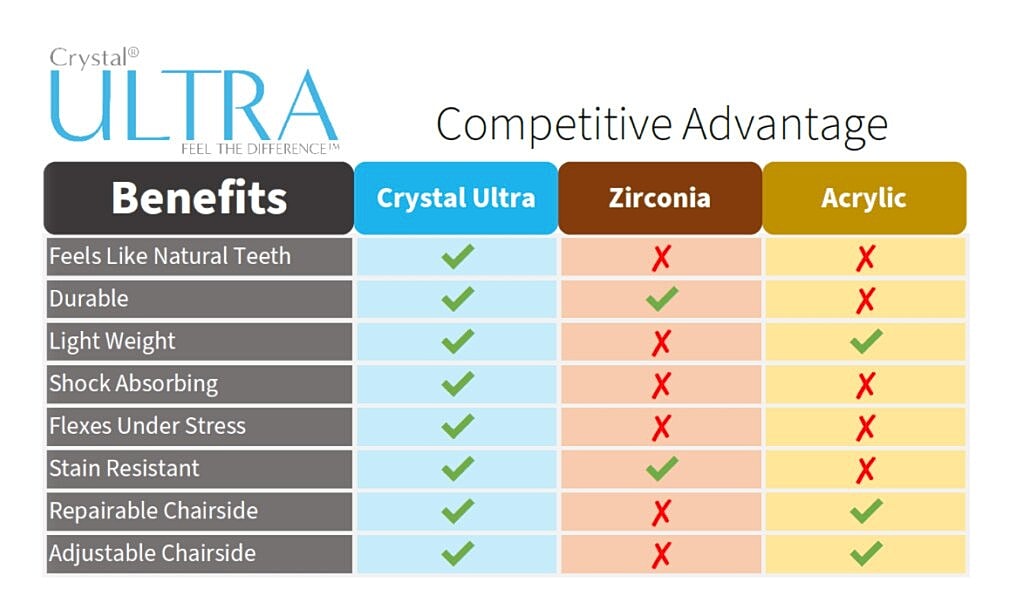 Crystal®
ULTRA
FEEL THE DIFFERENCE™

Competitive Advantage

| Benefits | Crystal Ultra | Zirconia | Acrylic |
|---|---|---|---|
| Feels Like Natural Teeth | ✓ | ✗ | ✗ |
| Durable | ✓ | ✓ | ✗ |
| Light Weight | ✓ | ✗ | ✓ |
| Shock Absorbing | ✓ | ✗ | ✗ |
| Flexes Under Stress | ✓ | ✗ | ✗ |
| Stain Resistant | ✓ | ✓ | ✗ |
| Repairable Chairside | ✓ | ✗ | ✓ |
| Adjustable Chairside | ✓ | ✗ | ✓ |